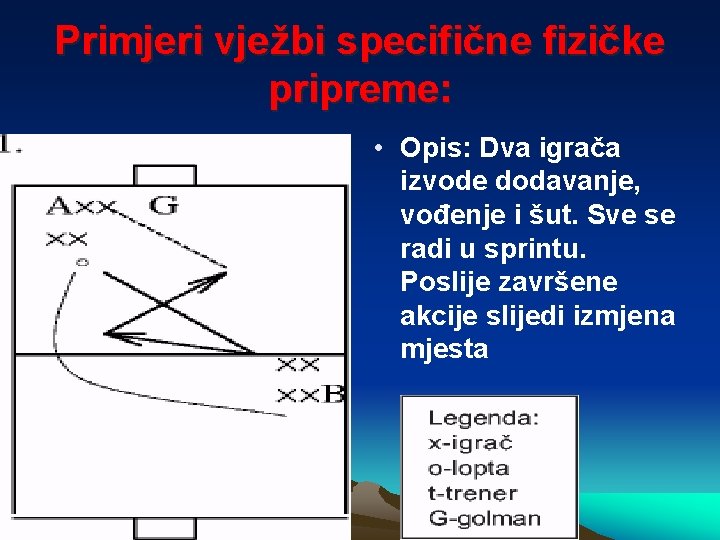 Primjeri vježbi specifične fizičke pripreme:

1.

Axx G

xx

o

xx

xxB

• Opis: Dva igrača izvode dodavanje, vođenje i šut. Sve se radi u sprintu. Poslije završene akcije slijedi izmjena mjesta

Legenda:
x-igrač
o-lopta
t-trener
G-golman